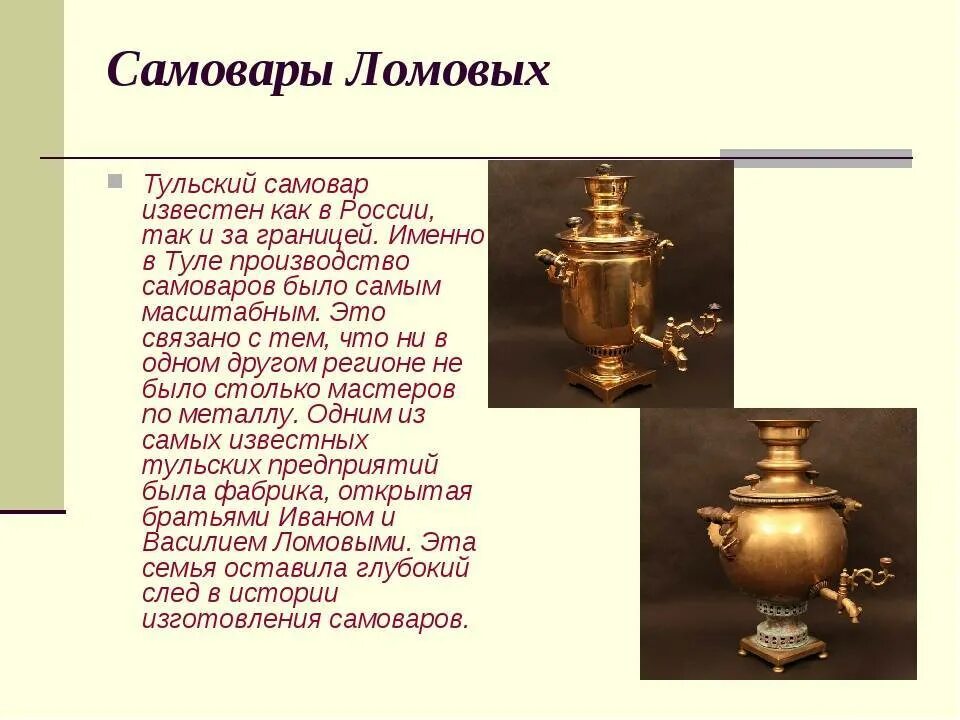 Самовары Ломовых

Тульский самовар известен как в России, так и за границей. Именно в Туле производство самоваров было самым масштабным. Это связано с тем, что ни в одном другом регионе не было столько мастеров по металлу. Одним из самых известных тульских предприятий была фабрика, открытая братьями Иваном и Василием Ломовыми. Эта семья оставила глубокий след в истории изготовления самоваров.